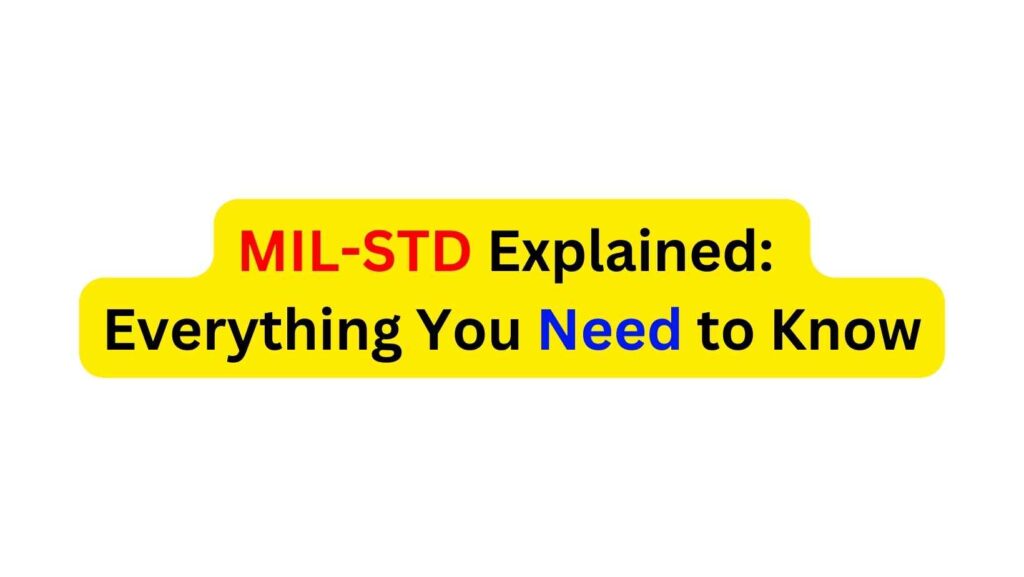 MIL-STD Explained:
Everything You Need to Know